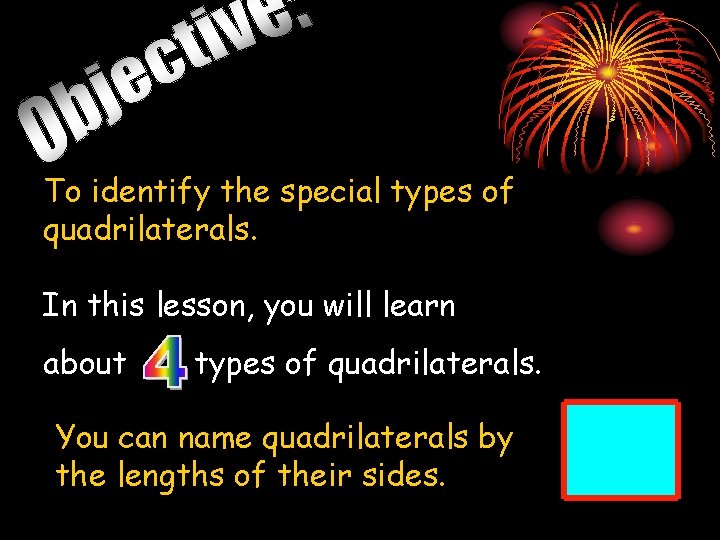 Objective:

To identify the special types of quadrilaterals.

In this lesson, you will learn about 4 types of quadrilaterals.

You can name quadrilaterals by the lengths of their sides.